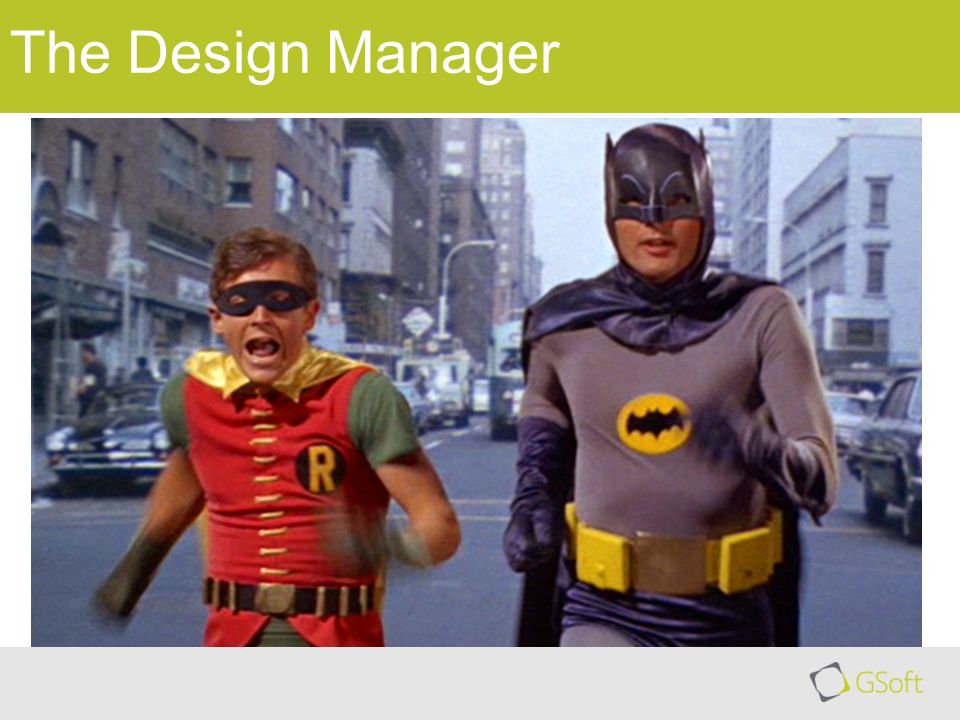 The Design Manager

R

GSoft